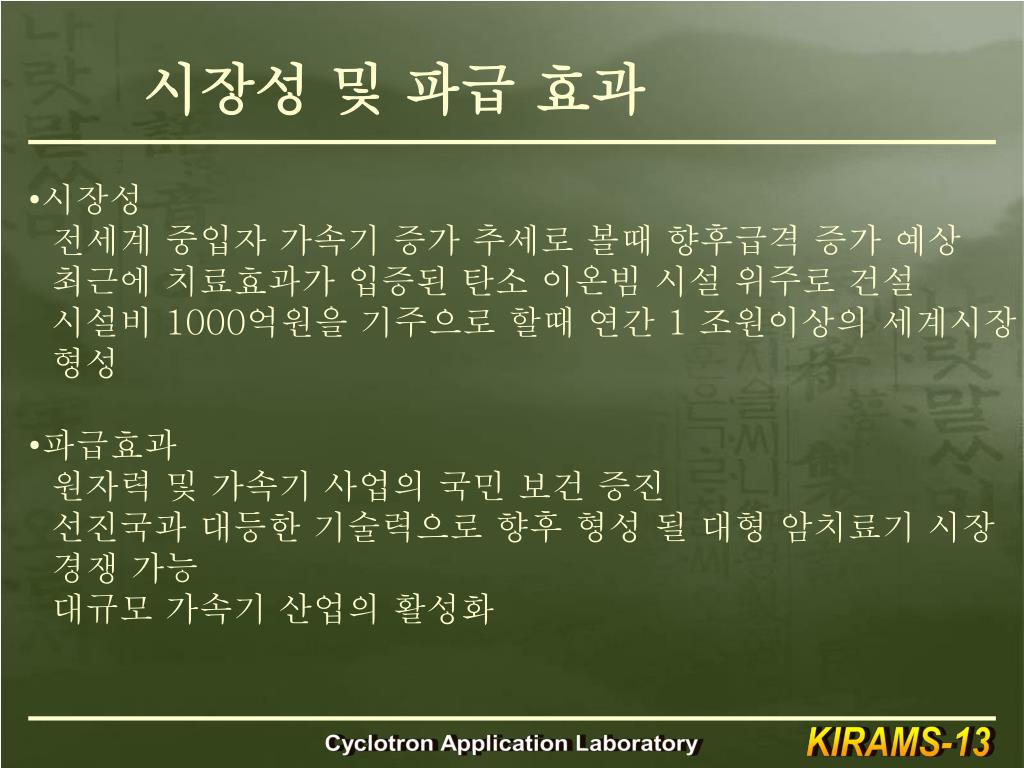 시장성 및 파급 효과

•시장성
전세계 중입자 가속기 증가 추세로 볼때 향후급격 증가 예상
최근에 치료효과가 입증된 탄소 이온빔 시설 위주로 건설
시설비 1000억원을 기주으로 할때 연간 1 조원이상의 세계시장 형성

•파급효과
원자력 및 가속기 사업의 국민 보건 증진
선진국과 대등한 기술력으로 향후 형성 될 대형 암치료기 시장 경쟁 가능
대규모 가속기 산업의 활성화

Cyclotron Application Laboratory
KIRAMS-13